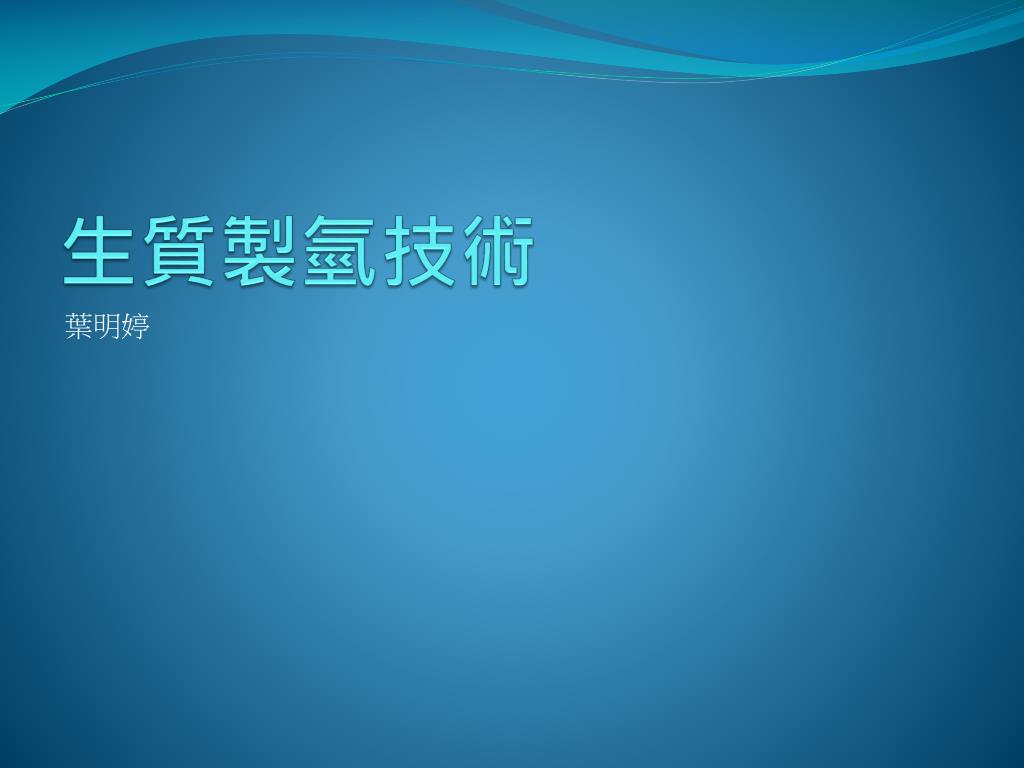 生質製氫技術

葉明婷